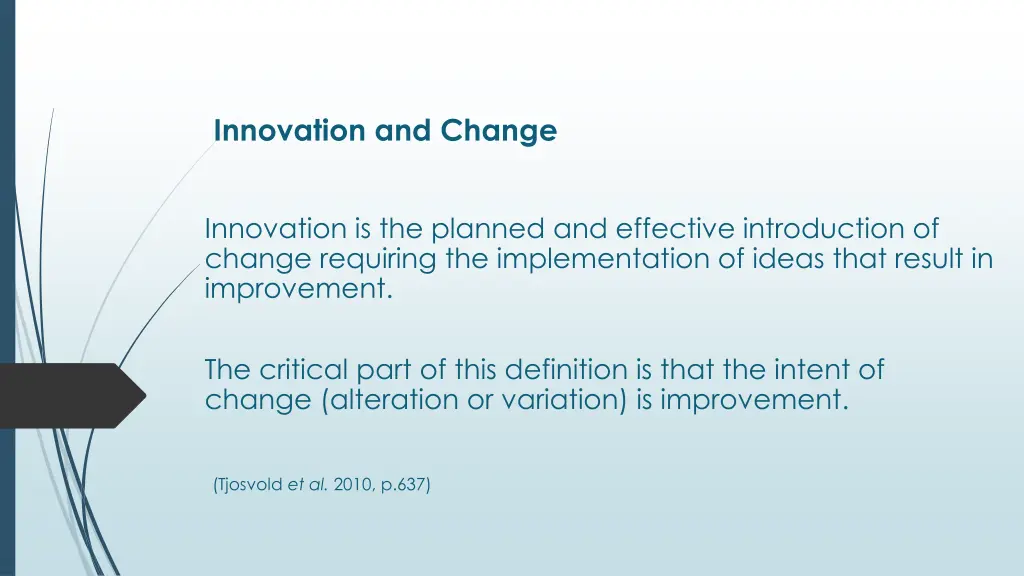 Innovation and Change

Innovation is the planned and effective introduction of change requiring the implementation of ideas that result in improvement.

The critical part of this definition is that the intent of change (alteration or variation) is improvement.

(Tjosvold et al. 2010, p.637)